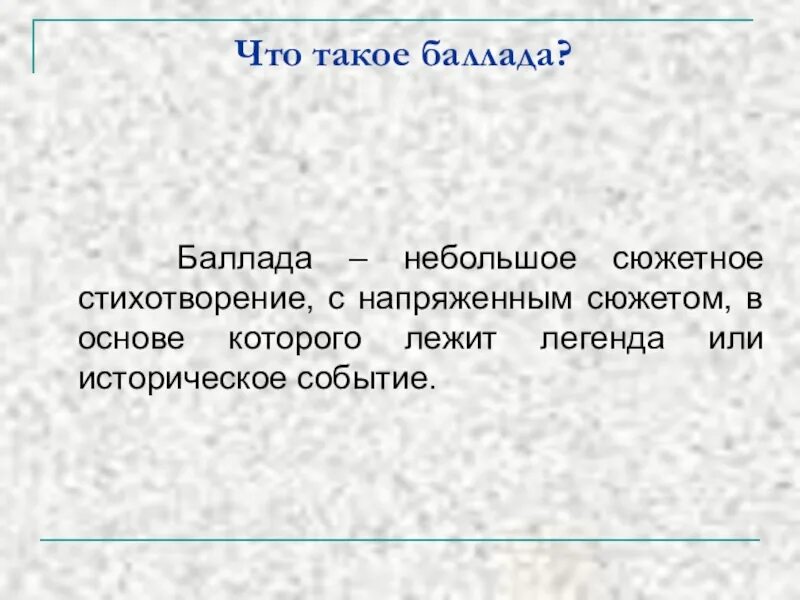 Что такое баллада?

Баллада – небольшое сюжетное стихотворение, с напряженным сюжетом, в основе которого лежит легенда или историческое событие.